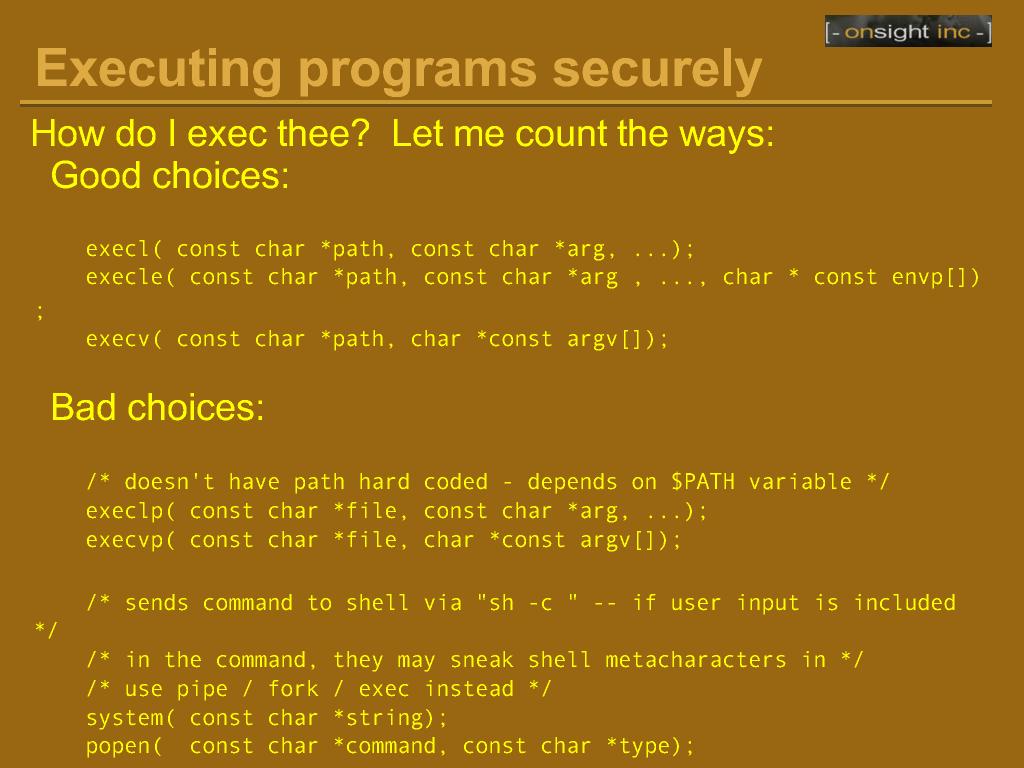 [- onsight inc -]

Executing programs securely

How do I exec thee? Let me count the ways:

Good choices:

execl( const char *path, const char *arg, ...);
execle( const char *path, const char *arg , ..., char * const envp[])
;
execv( const char *path, char *const argv[]);

Bad choices:

/* doesn't have path hard coded - depends on $PATH variable */
execlp( const char *file, const char *arg, ...);
execvp( const char *file, char *const argv[]);

/* sends command to shell via "sh -c " -- if user input is included
*/
/* in the command, they may sneak shell metacharacters in */
/* use pipe / fork / exec instead */
system( const char *string);
popen( const char *command, const char *type);